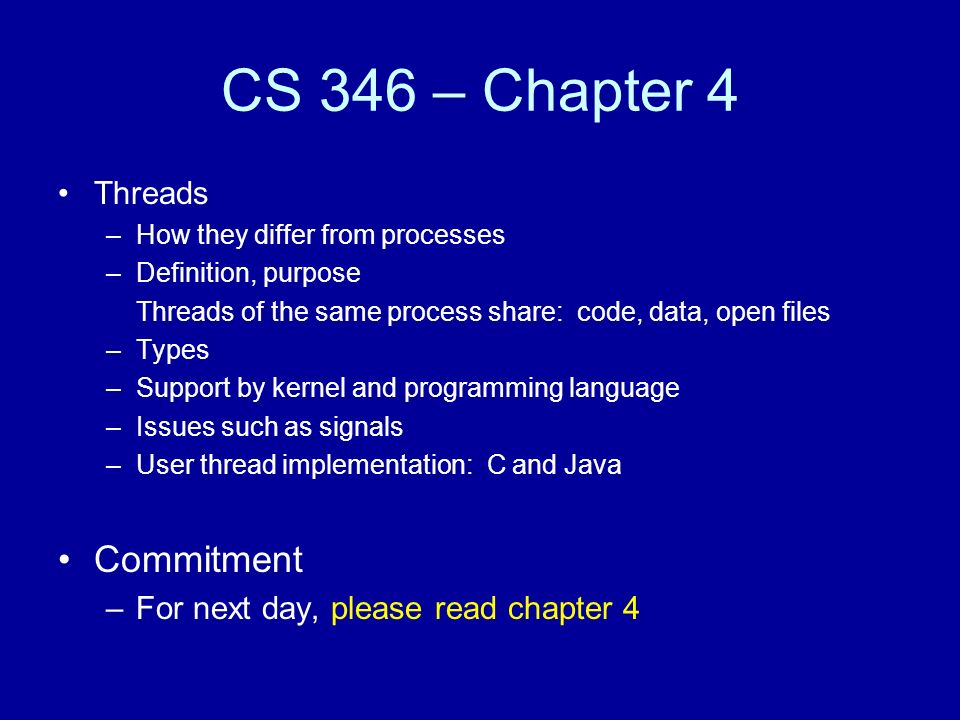 CS 346 – Chapter 4

• Threads
– How they differ from processes
– Definition, purpose
Threads of the same process share: code, data, open files
– Types
– Support by kernel and programming language
– Issues such as signals
– User thread implementation: C and Java

• Commitment
– For next day, please read chapter 4